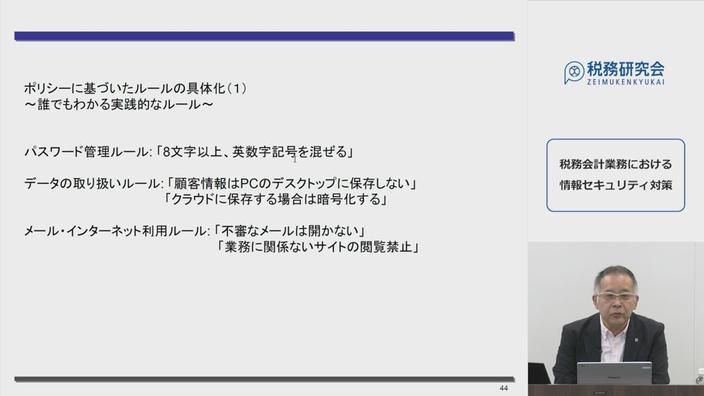 ポリシーに基づいたルールの具体化（1）
～誰でもわかる実践的なルール～

パスワード管理ルール:「8文字以上、英数字記号を混ぜる」

データの取り扱いルール:「顧客情報はPCのデスクトップに保存しない」
「クラウドに保存する場合は暗号化する」

メール・インターネット利用ルール:「不審なメールは開かない」
「業務に関係ないサイトの閲覧禁止」

44

税務研究会
ZEIMUKENKYUKAI

税務会計業務における
情報セキュリティ対策